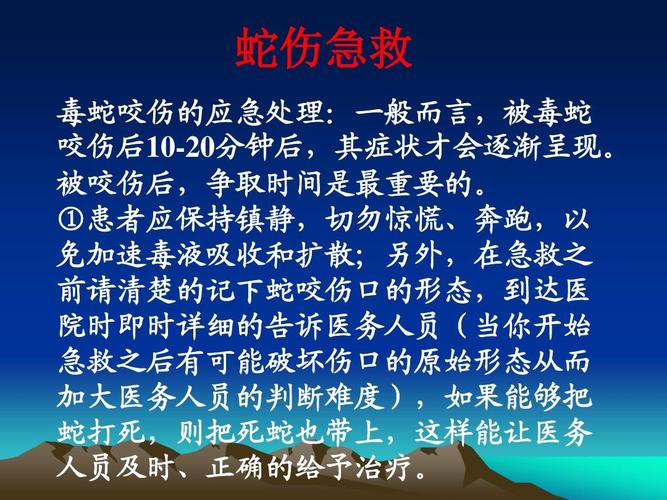 蛇伤急救

毒蛇咬伤的应急处理：一般而言，被毒蛇咬伤后10-20分钟后，其症状才会逐渐呈现。被咬伤后，争取时间是最重要的。
①患者应保持镇静，切勿惊慌、奔跑，以免加速毒液吸收和扩散；另外，在急救之前请清楚的记下蛇咬伤口的形态，到达医院时即时详细的告诉医务人员（当你开始急救之后有可能破坏伤口的原始形态从而加大医务人员的判断难度），如果能够把蛇打死，则把死蛇也带上，这样能让医务人员及时、正确的给予治疗。